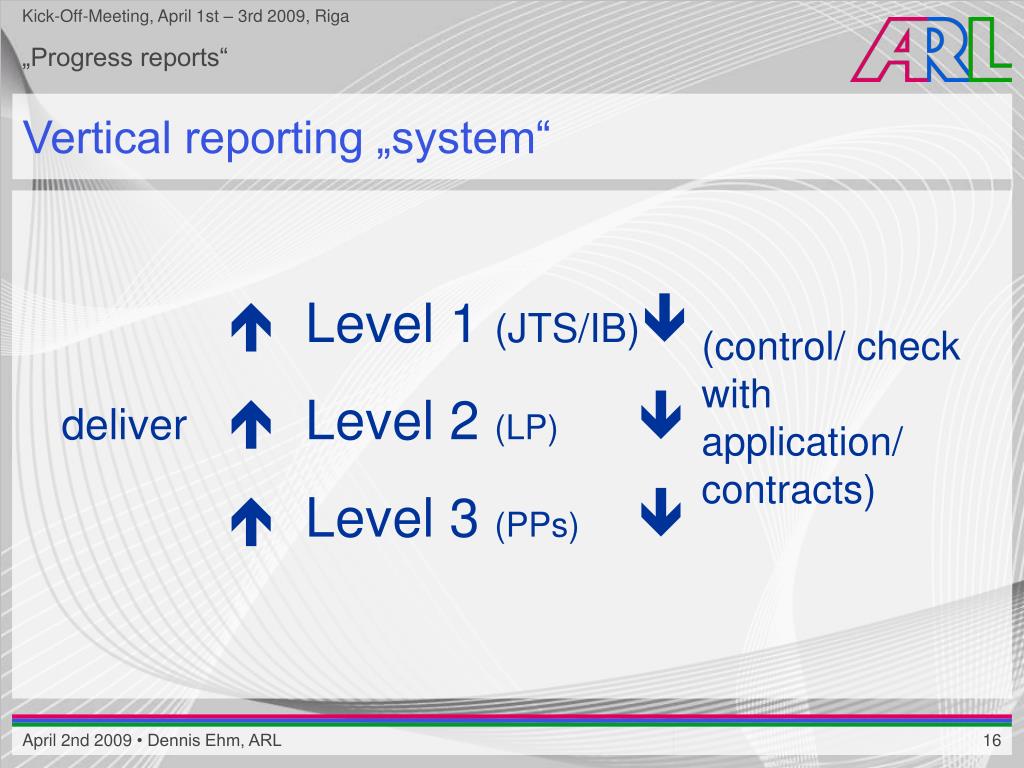 Kick-Off-Meeting, April 1st – 3rd 2009, Riga

„Progress reports“

ARL

Vertical reporting „system“

deliver

↑ Level 1 (JTS/IB) ↓

↑ Level 2 (LP) ↓

↑ Level 3 (PPs) ↓

(control/ check with application/ contracts)

April 2nd 2009 • Dennis Ehm, ARL

16